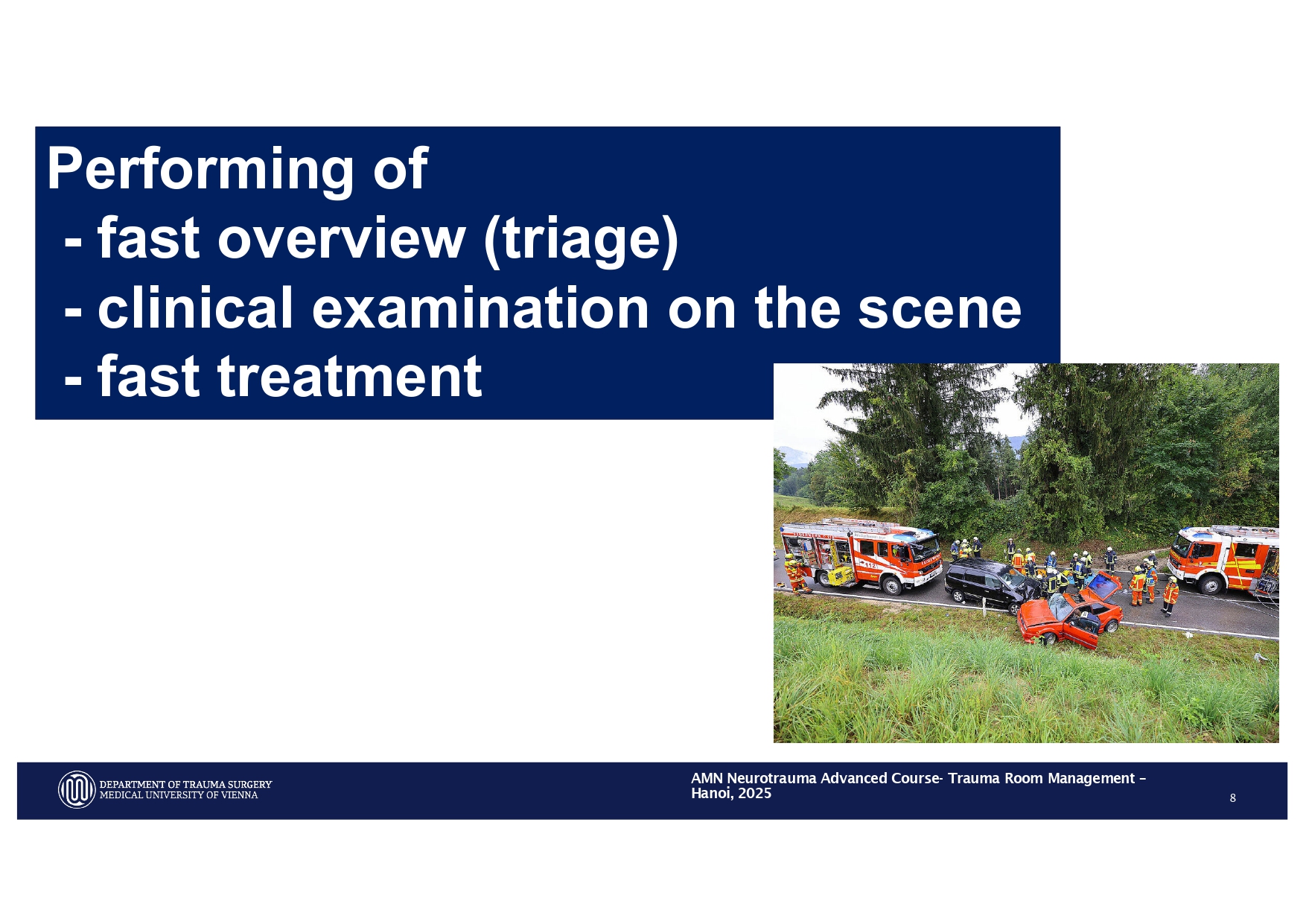 Performing of
- fast overview (triage)
- clinical examination on the scene
- fast treatment

DEPARTMENT OF TRAUMA SURGERY
MEDICAL UNIVERSITY OF VIENNA

AMN Neurotrauma Advanced Course- Trauma Room Management – Hanoi, 2025

8